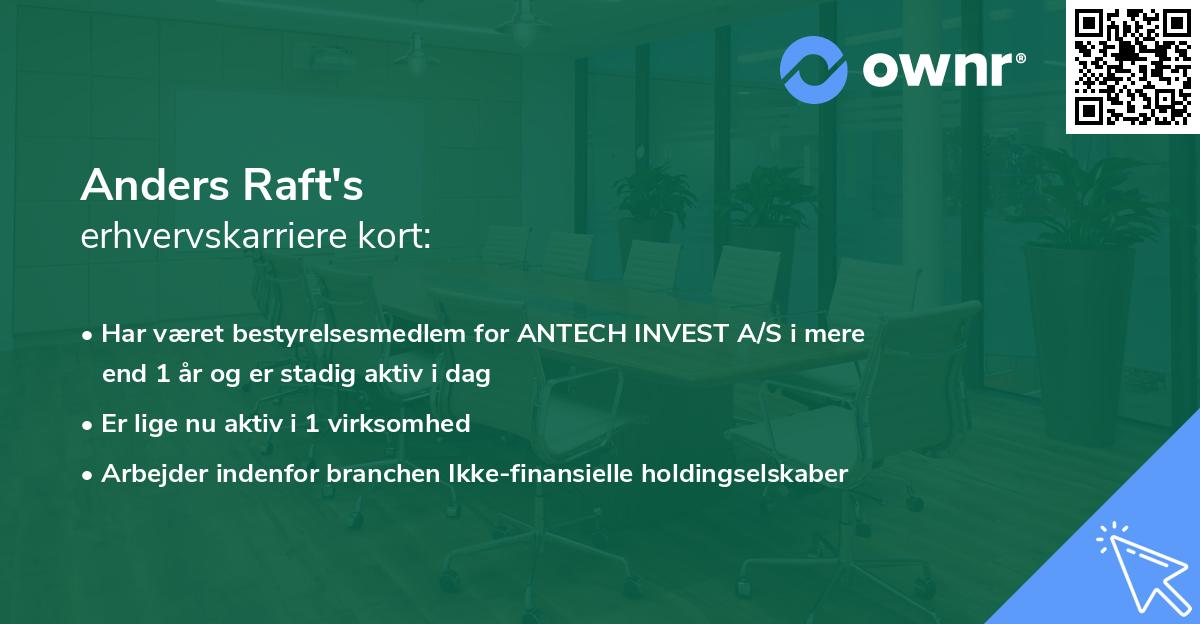 ownr®

Anders Raft's
erhvervskarriere kort:

• Har været bestyrelsesmedlem for ANTECH INVEST A/S i mere end 1 år og er stadig aktiv i dag
• Er lige nu aktiv i 1 virksomhed
• Arbejder indenfor branchen Ikke-finansielle holdingselskaber